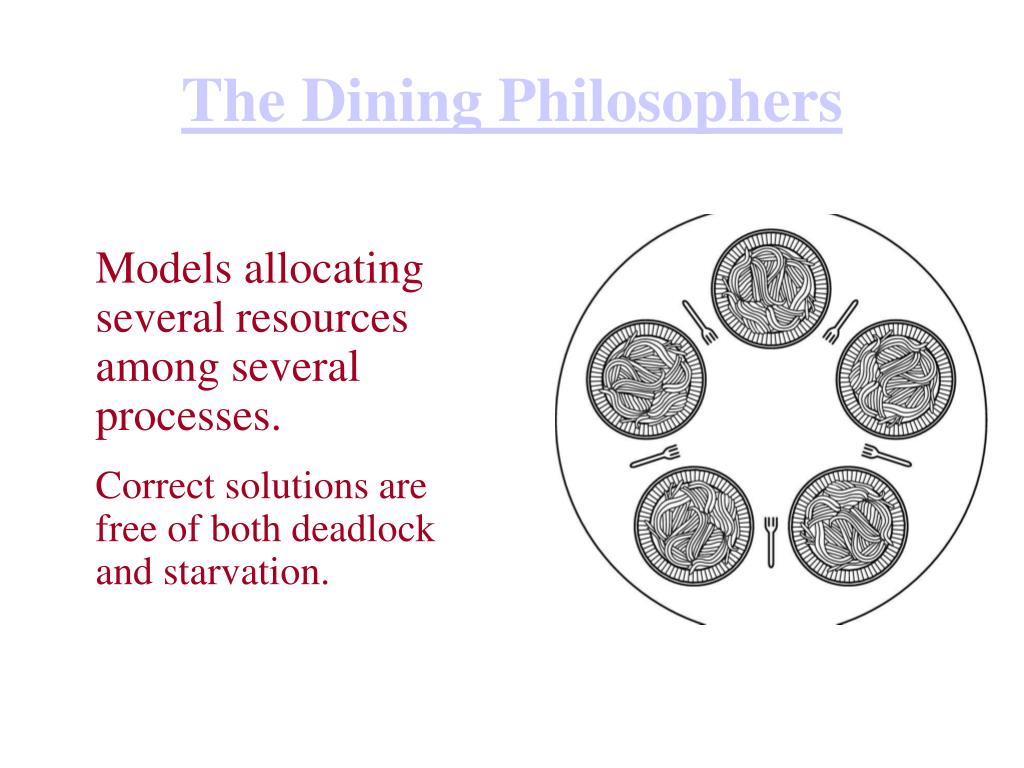 The Dining Philosophers

Models allocating several resources among several processes.

Correct solutions are free of both deadlock and starvation.